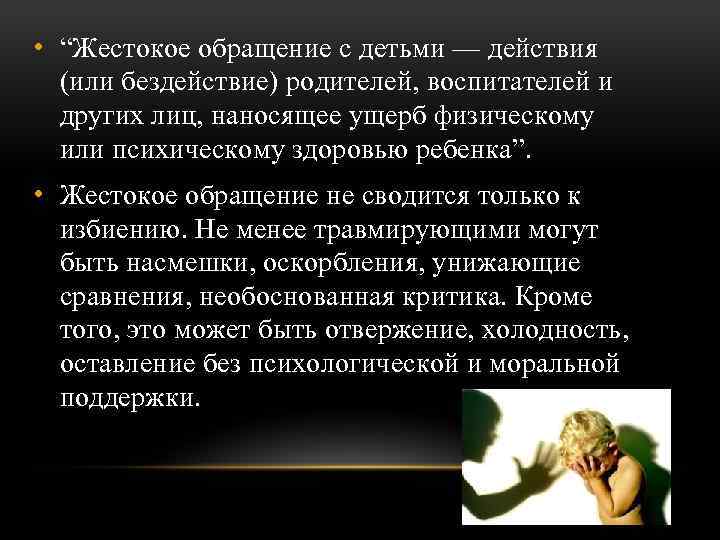 • “Жестокое обращение с детьми — действия (или бездействие) родителей, воспитателей и других лиц, наносящее ущерб физическому или психическому здоровью ребенка”.

• Жестокое обращение не сводится только к избиению. Не менее травмирующими могут быть насмешки, оскорбления, унижающие сравнения, необоснованная критика. Кроме того, это может быть отвержение, холодность, оставление без психологической и моральной поддержки.